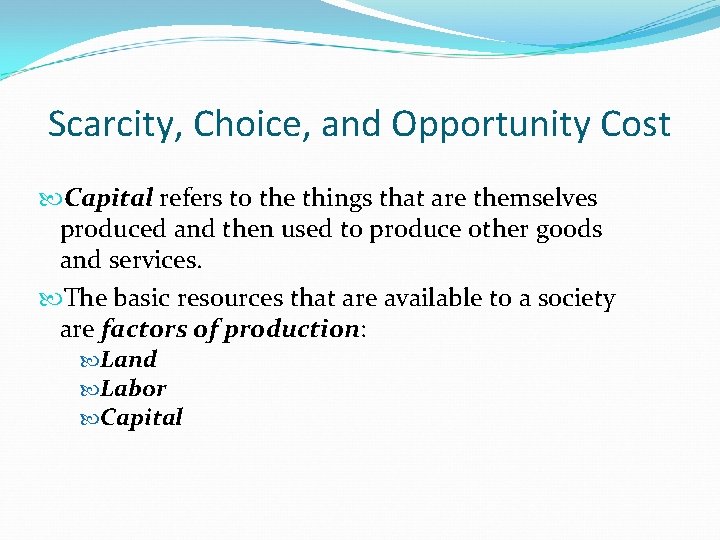 Scarcity, Choice, and Opportunity Cost

Capital refers to the things that are themselves produced and then used to produce other goods and services.

The basic resources that are available to a society are factors of production:

Land
Labor
Capital